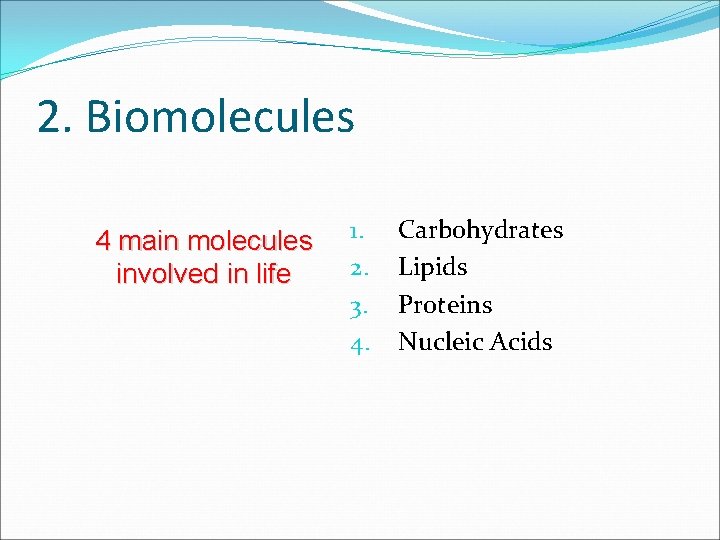 2. Biomolecules

4 main molecules involved in life

1. Carbohydrates
2. Lipids
3. Proteins
4. Nucleic Acids